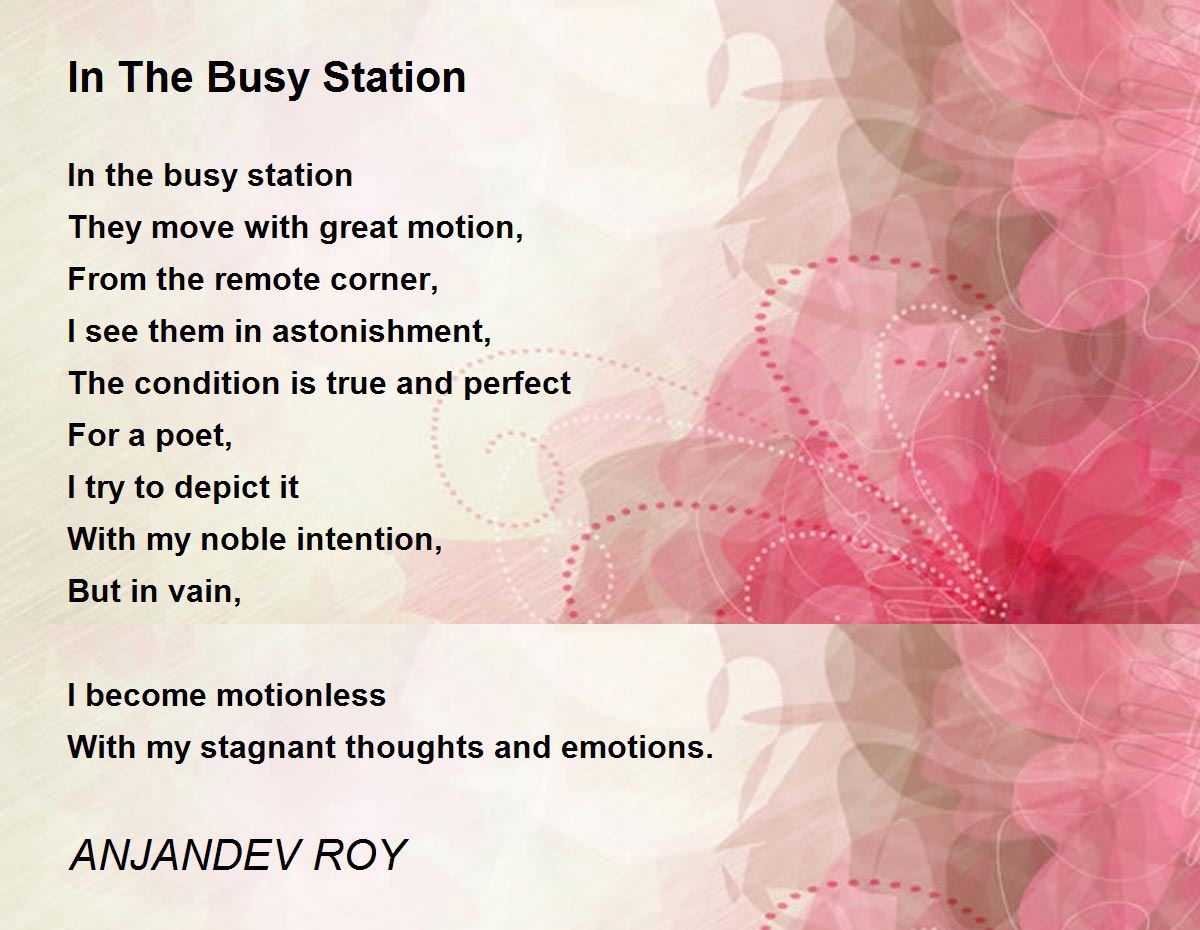 In The Busy Station

In the busy station
They move with great motion,
From the remote corner,
I see them in astonishment,
The condition is true and perfect
For a poet,
I try to depict it
With my noble intention,
But in vain,

I become motionless
With my stagnant thoughts and emotions.

ANJANDEV ROY